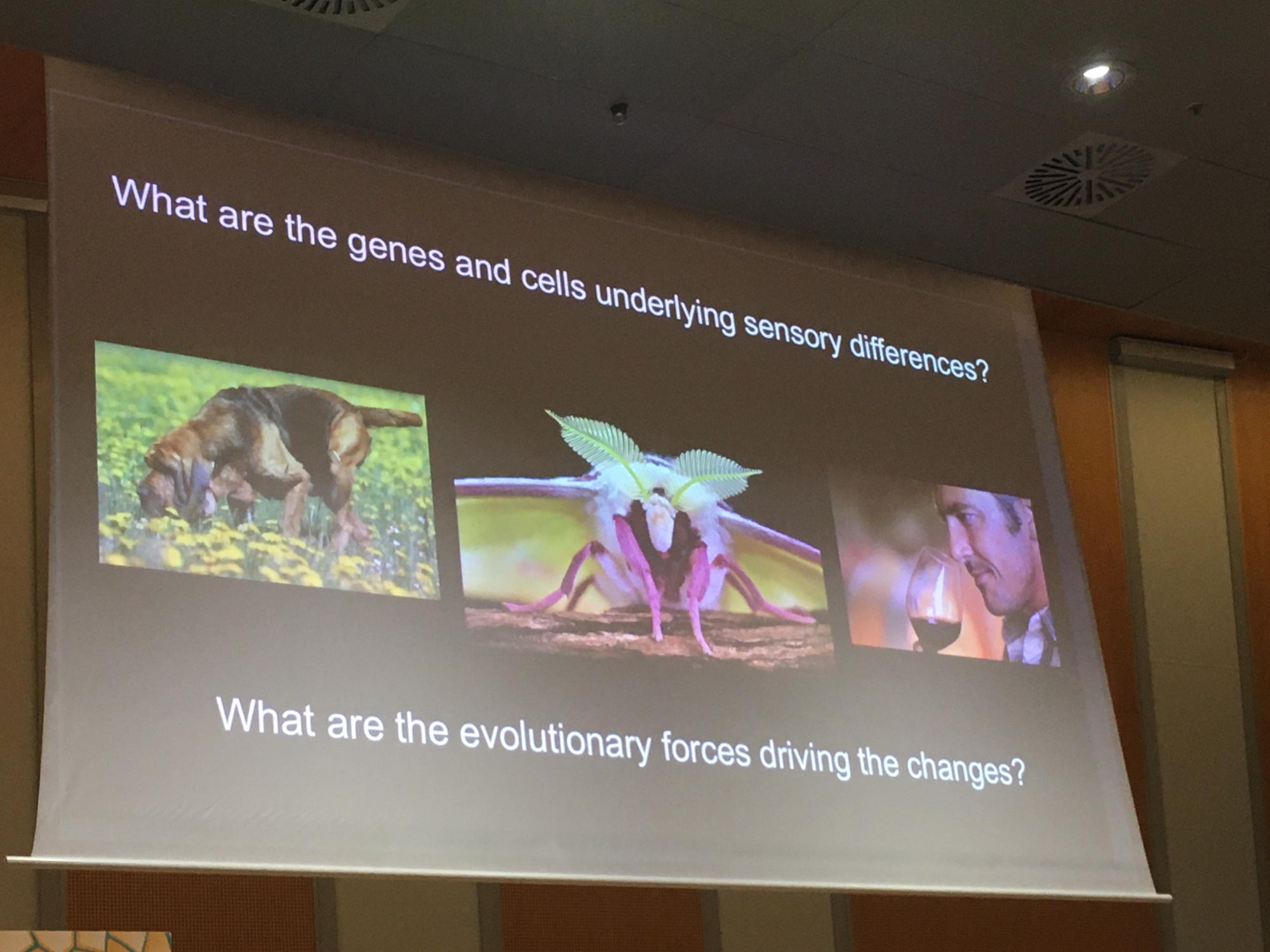 What are the genes and cells underlying sensory differences?

What are the evolutionary forces driving the changes?